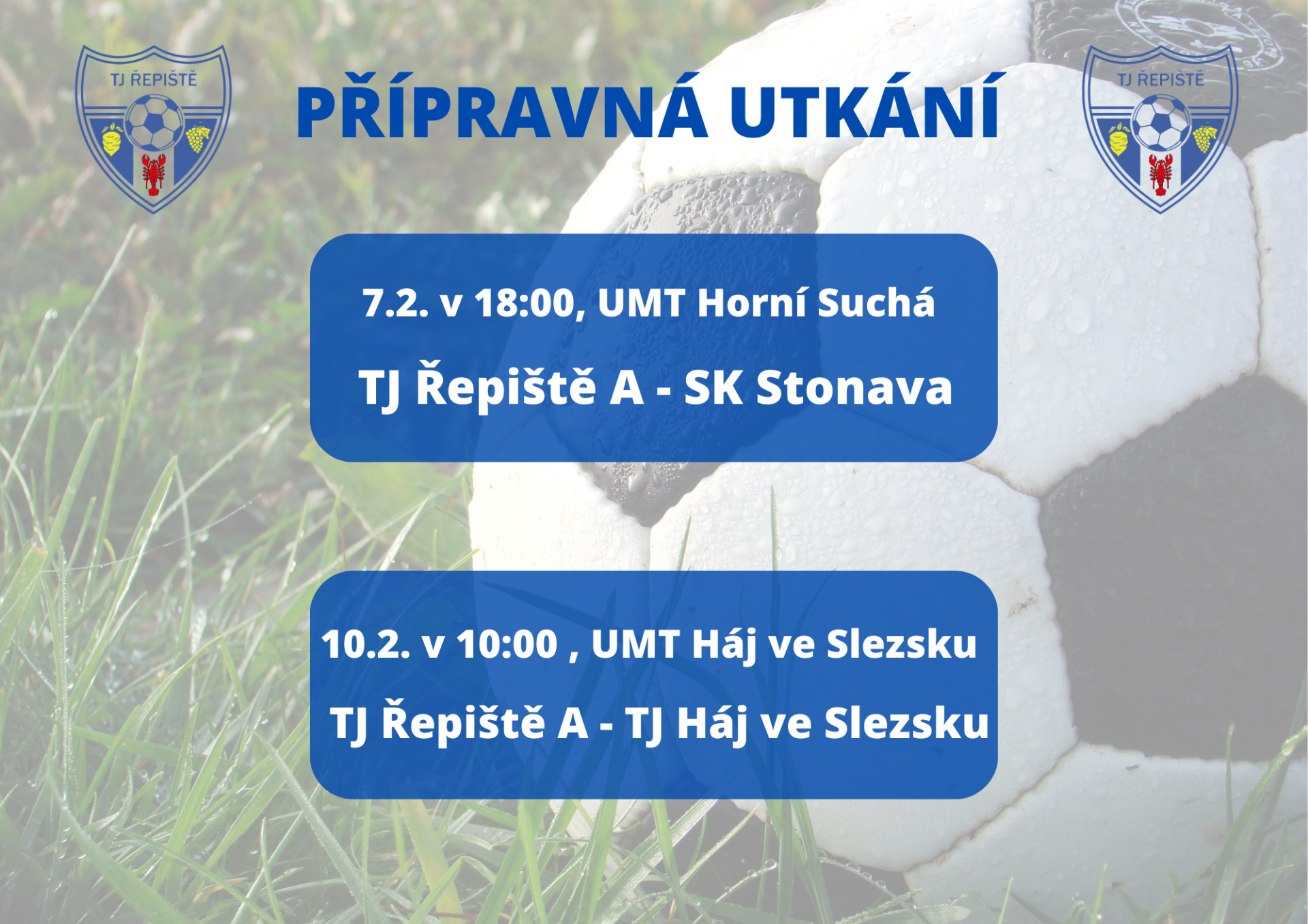 TJ ŘEPIŠTĚ

PŘÍPRAVNÁ UTKÁNÍ

TJ ŘEPIŠTĚ

7.2. v 18:00, UMT Horní Suchá

TJ Řepiště A - SK Stonava

10.2. v 10:00 , UMT Háj ve Slezsku

TJ Řepiště A - TJ Háj ve Slezsku